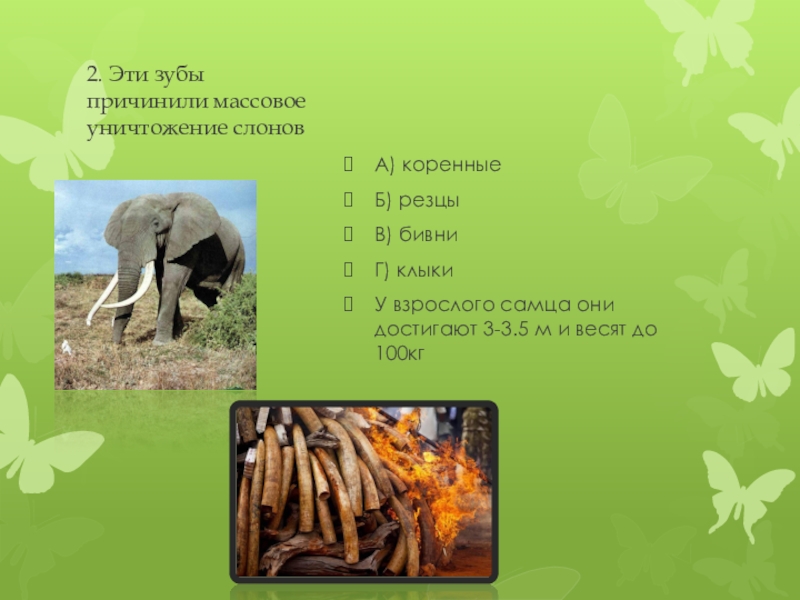 2. Эти зубы причинили массовое уничтожение слонов

А) коренные

Б) резцы

В) бивни

Г) клыки

У взрослого самца они достигают 3-3.5 м и весят до 100кг